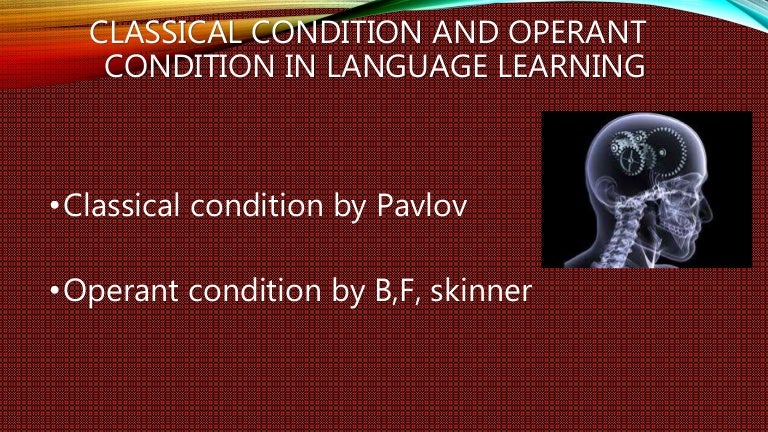 CLASSICAL CONDITION AND OPERANT CONDITION IN LANGUAGE LEARNING

•Classical condition by Pavlov

•Operant condition by B,F, skinner